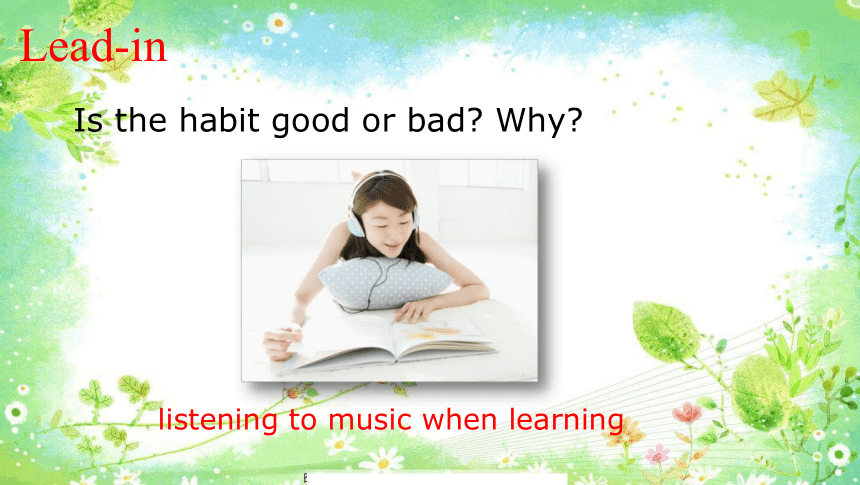 Lead-in

Is the habit good or bad? Why?

listening to music when learning